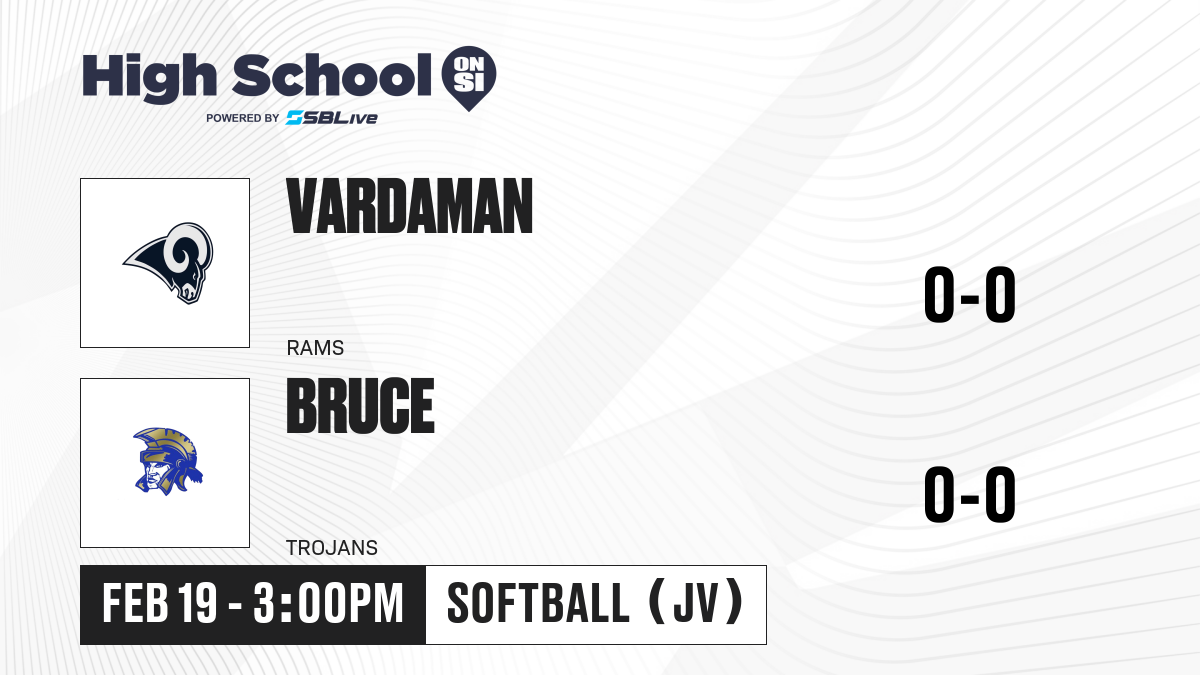 High School ON SI
POWERED BY SBLive

VARDAMAN
RAMS

0-0

BRUCE
TROJANS

0-0

FEB 19 - 3:00PM
SOFTBALL (JV)